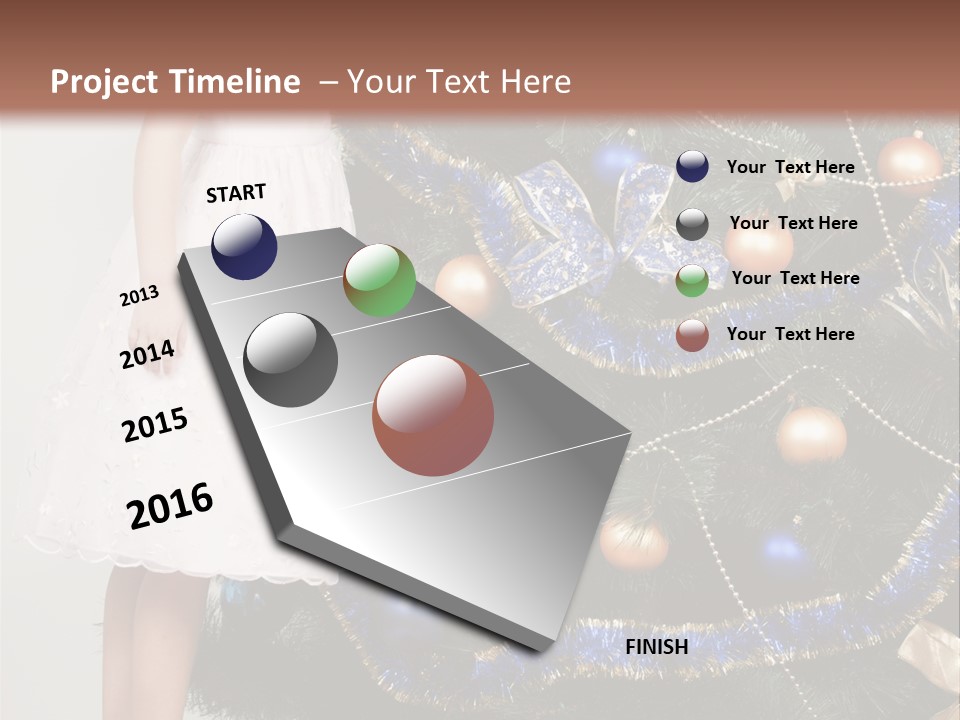 Project Timeline – Your Text Here

START

2013

2014

2015

2016

FINISH

Your Text Here

Your Text Here

Your Text Here

Your Text Here